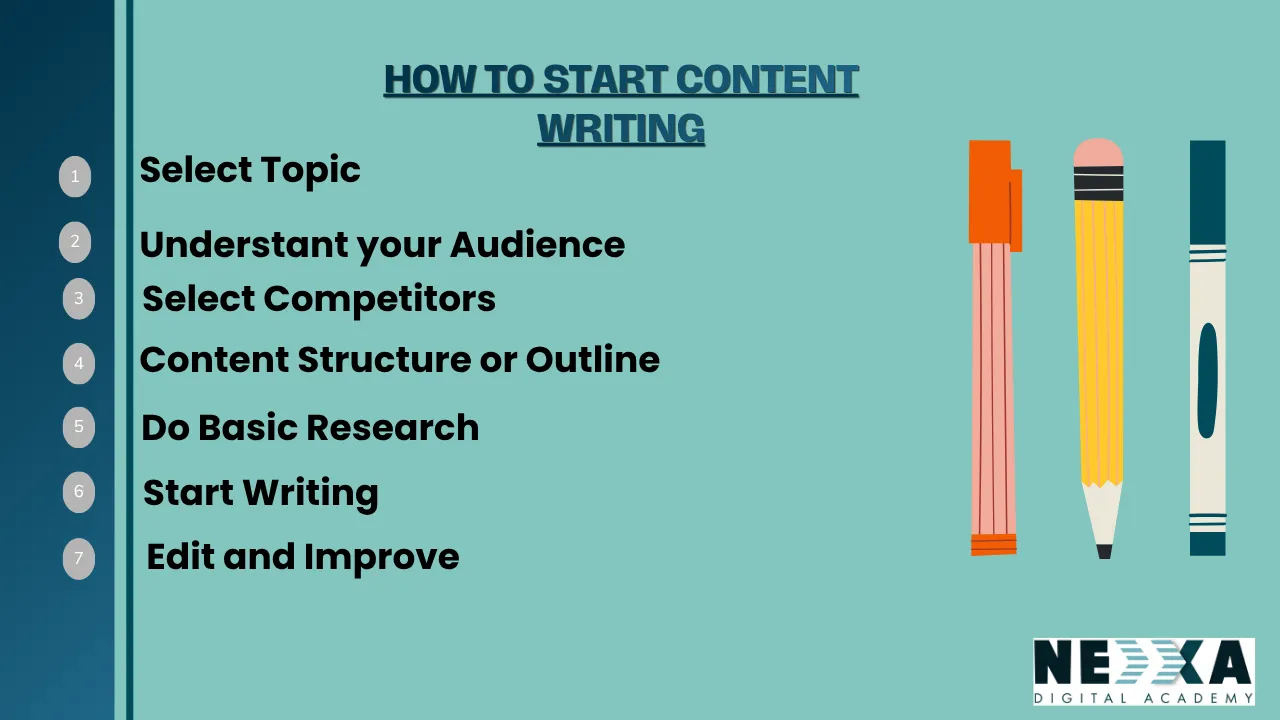 HOW TO START CONTENT WRITING

1 Select Topic

2 Understant your Audience

3 Select Competitors

4 Content Structure or Outline

5 Do Basic Research

6 Start Writing

7 Edit and Improve

NEXXA
DIGITAL ACADEMY